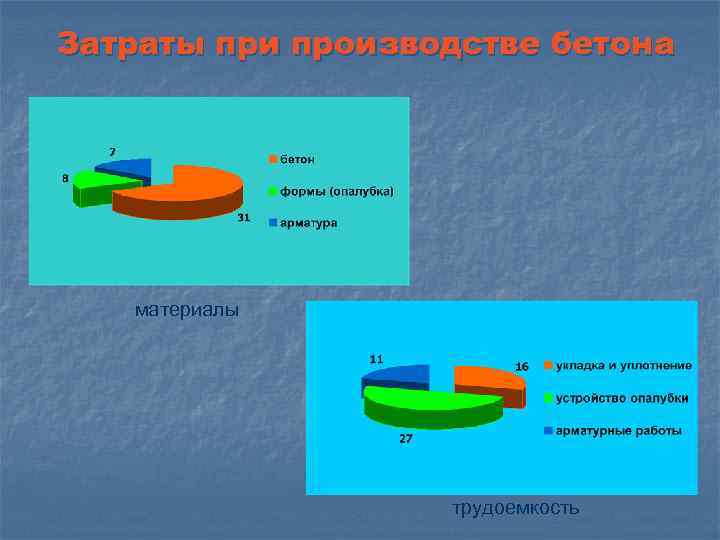 Затраты при производстве бетона

7

8

31

бетон

формы (опалубка)

арматура

материалы

11

16

27

укладка и уплотнение

устройство опалубки

арматурные работы

трудоемкость